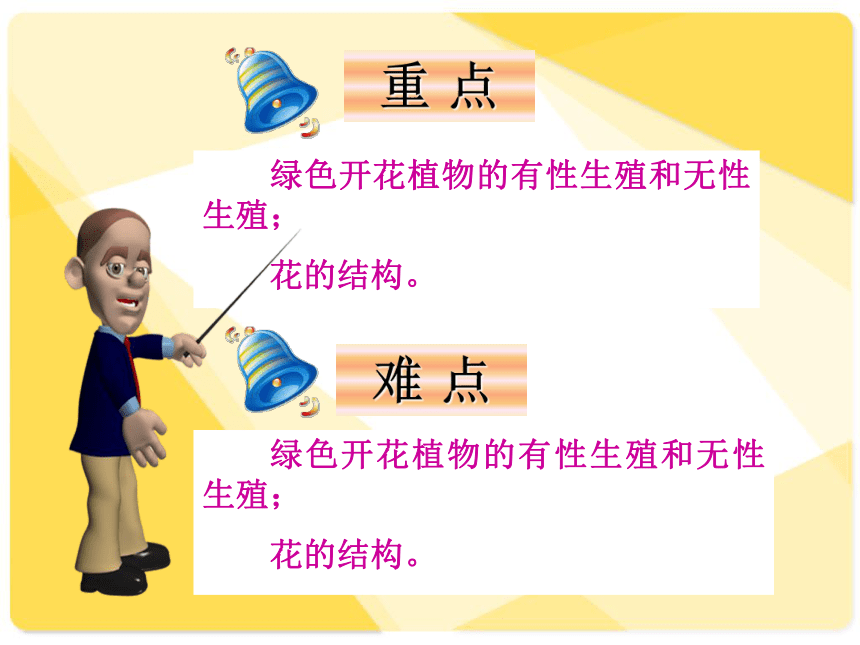 重 点

绿色开花植物的有性生殖和无性生殖；

花的结构。

难 点

绿色开花植物的有性生殖和无性生殖；

花的结构。